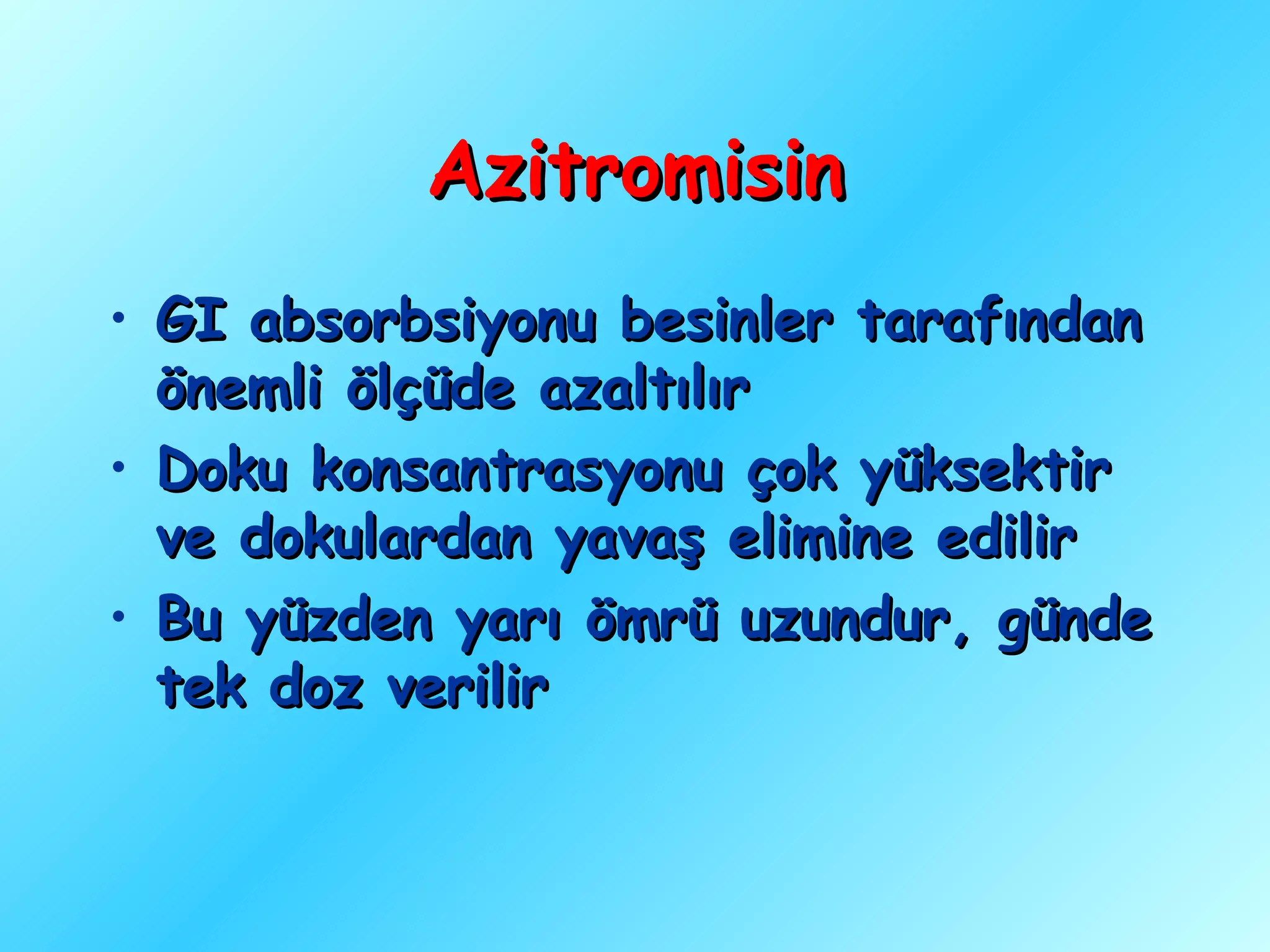 Azitromisin

• GI absorbsiyonu besinler tarafından önemli ölçüde azaltılır

• Doku konsantrasyonu çok yüksektir ve dokulardan yavaş elimine edilir

• Bu yüzden yarı ömrü uzundur, günde tek doz verilir